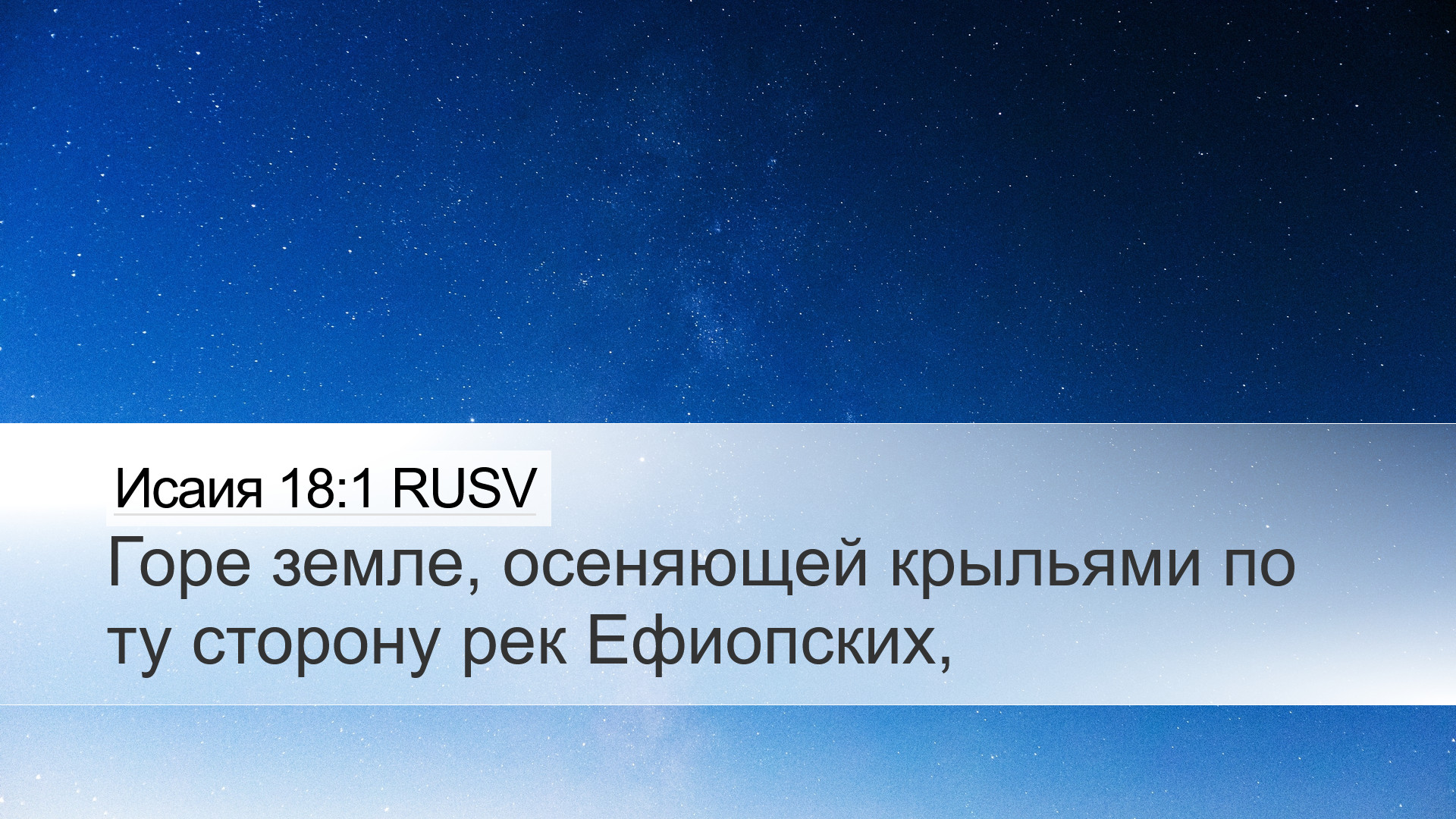 Исаия 18:1 RUSV

Горе земле, осеняющей крыльями по ту сторону рек Ефиопских,